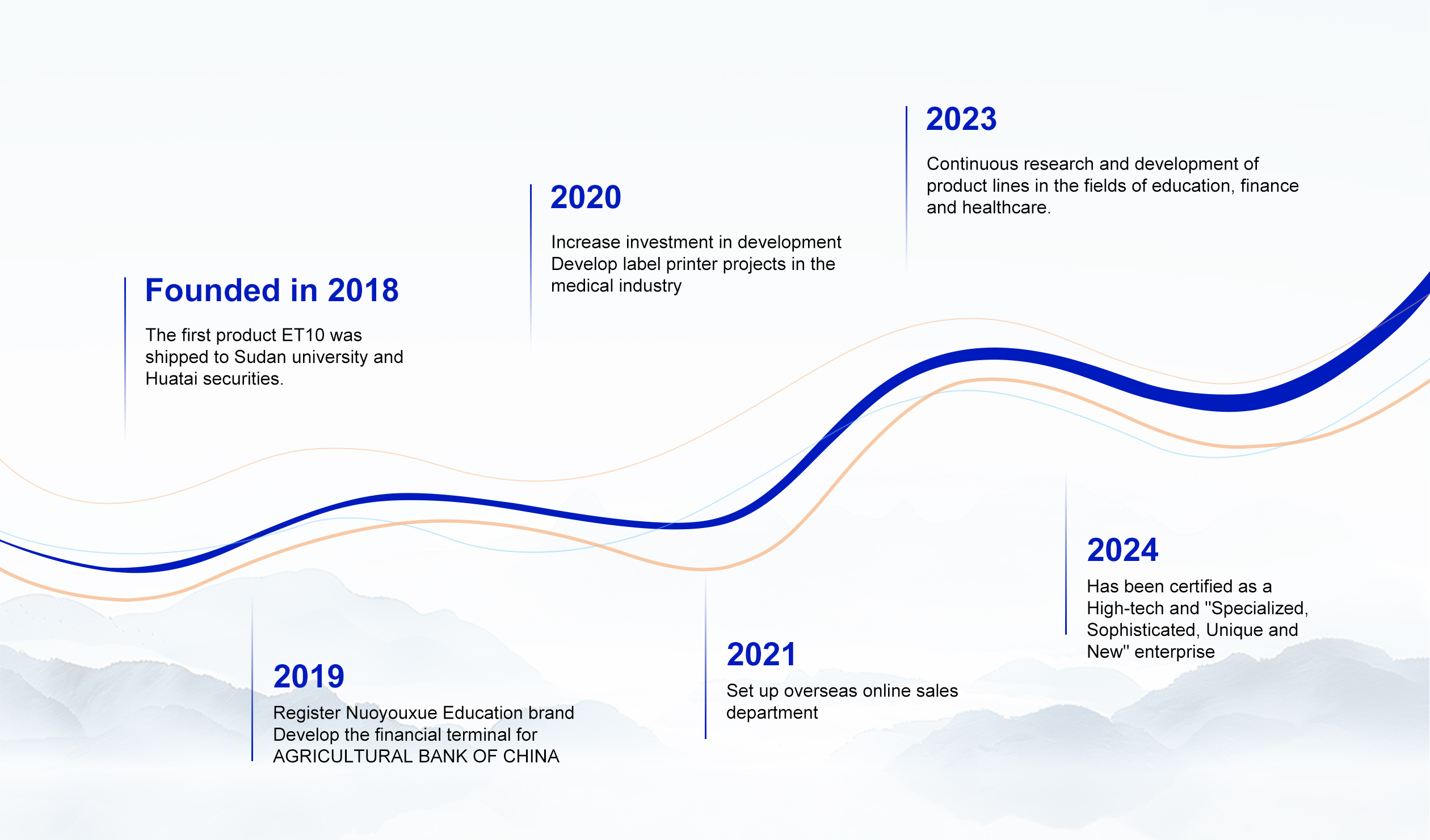 Founded in 2018

The first product ET10 was shipped to Sudan university and Huatai securities.

2019

Register Nuoyouxue Education brand
Develop the financial terminal for AGRICULTURAL BANK OF CHINA

2020

Increase investment in development
Develop label printer projects in the medical industry

2021

Set up overseas online sales department

2023

Continuous research and development of product lines in the fields of education, finance and healthcare.

2024

Has been certified as a High-tech and "Specialized, Sophisticated, Unique and New" enterprise